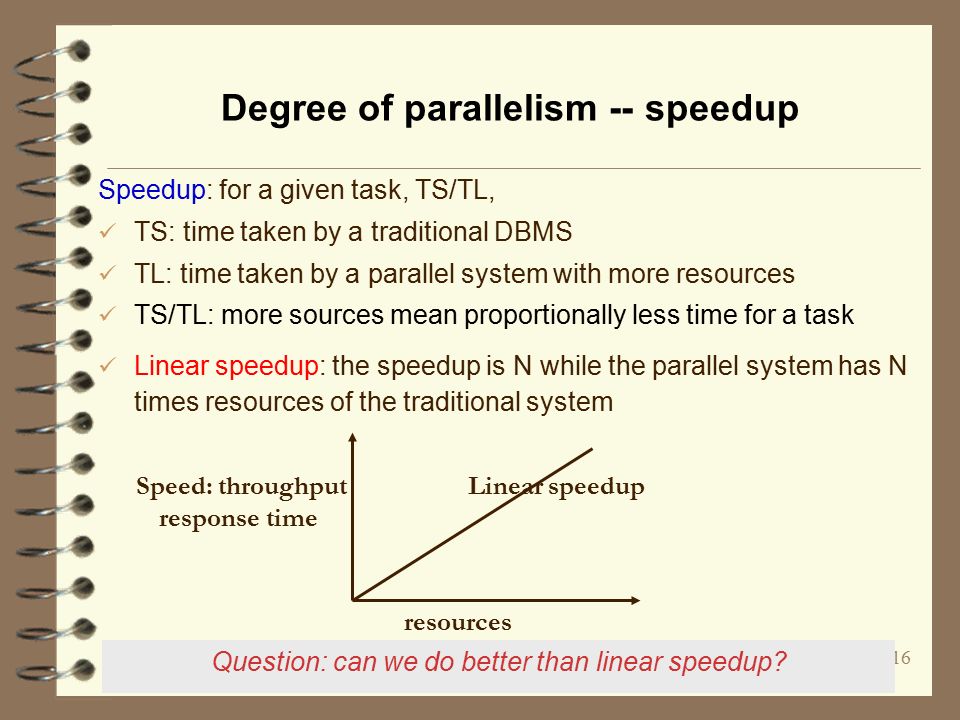 Degree of parallelism -- speedup

Speedup: for a given task, TS/TL,

✓ TS: time taken by a traditional DBMS

✓ TL: time taken by a parallel system with more resources

✓ TS/TL: more sources mean proportionally less time for a task

✓ Linear speedup: the speedup is N while the parallel system has N times resources of the traditional system

Speed: throughput response time

Linear speedup

resources

Question: can we do better than linear speedup?

16